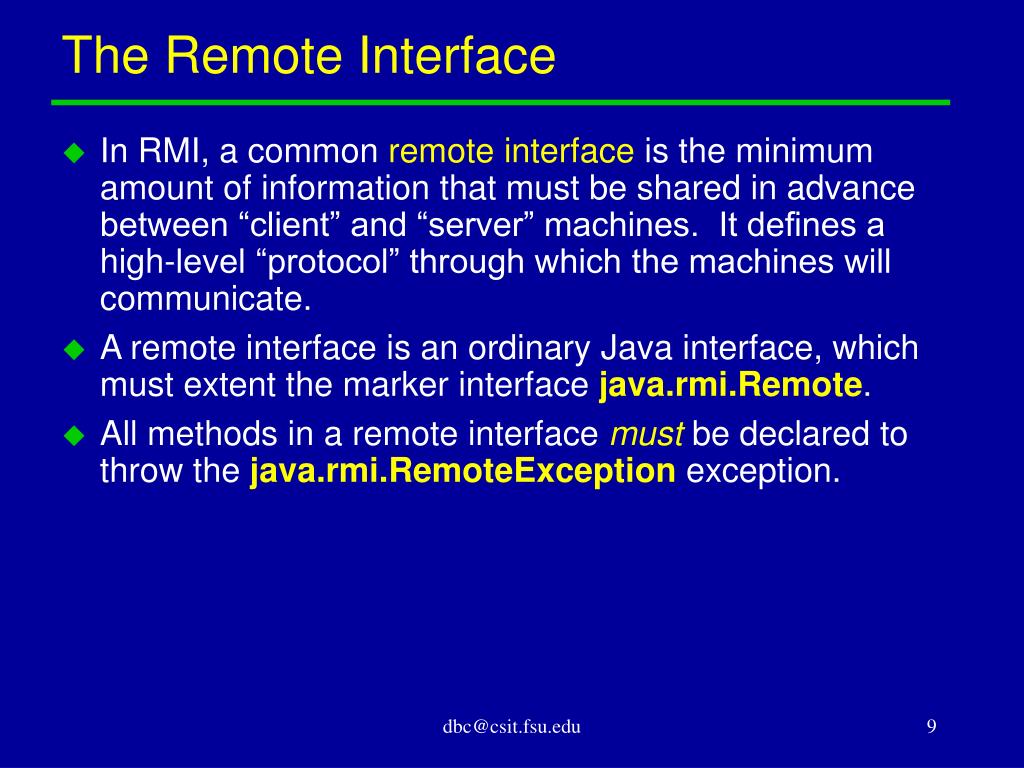 The Remote Interface

In RMI, a common remote interface is the minimum amount of information that must be shared in advance between “client” and “server” machines. It defines a high-level “protocol” through which the machines will communicate.

A remote interface is an ordinary Java interface, which must extent the marker interface java.rmi.Remote.

All methods in a remote interface must be declared to throw the java.rmi.RemoteException exception.

dbc@csit.fsu.edu

9